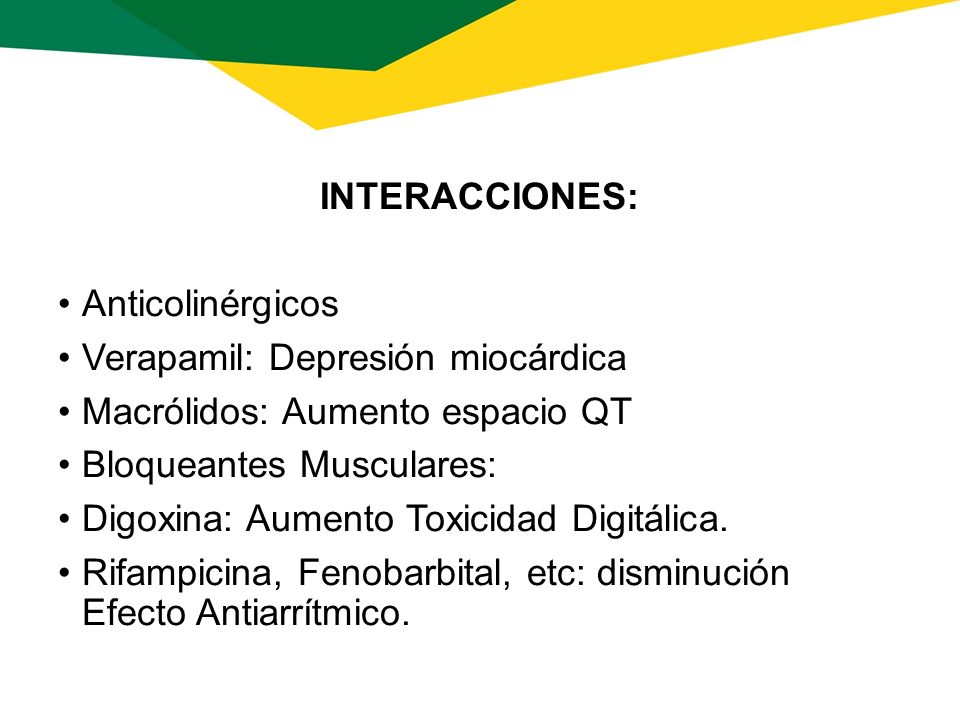 INTERACCIONES:

• Anticolinérgicos
• Verapamil: Depresión miocárdica
• Macrólidos: Aumento espacio QT
• Bloqueantes Musculares:
• Digoxina: Aumento Toxicidad Digitálica.
• Rifampicina, Fenobarbital, etc: disminución Efecto Antiarrítmico.